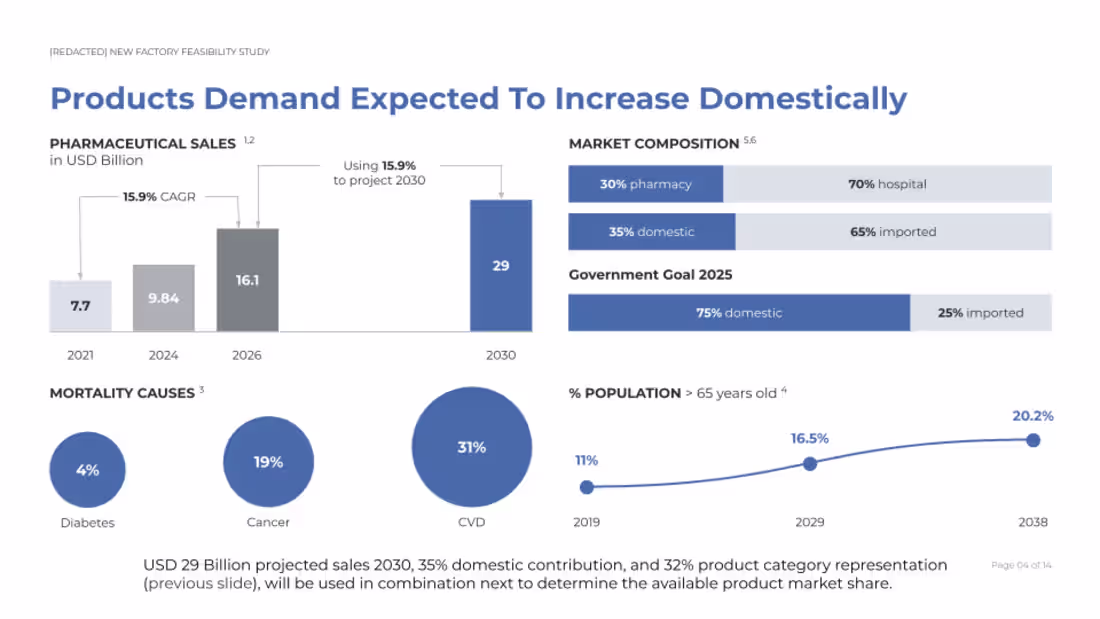 [REDACTED] NEW FACTORY FEASIBILITY STUDY

Products Demand Expected To Increase Domestically

PHARMACEUTICAL SALES $^{1,2}$
in USD Billion

15.9% CAGR

Using 15.9% to project 2030

7.7
9.84
16.1
29

2021
2024
2026
2030

MARKET COMPOSITION $^{5,6}$

30% pharmacy
70% hospital

35% domestic
65% imported

Government Goal 2025

75% domestic
25% imported

MORTALITY CAUSES $^{3}$

4%
Diabetes

19%
Cancer

31%
CVD

% POPULATION > 65 years old $^{4}$

11%
16.5%
20.2%

2019
2029
2038

USD 29 Billion projected sales 2030, 35% domestic contribution, and 32% product category representation (previous slide), will be used in combination next to determine the available product market share.

Page 04 of 14